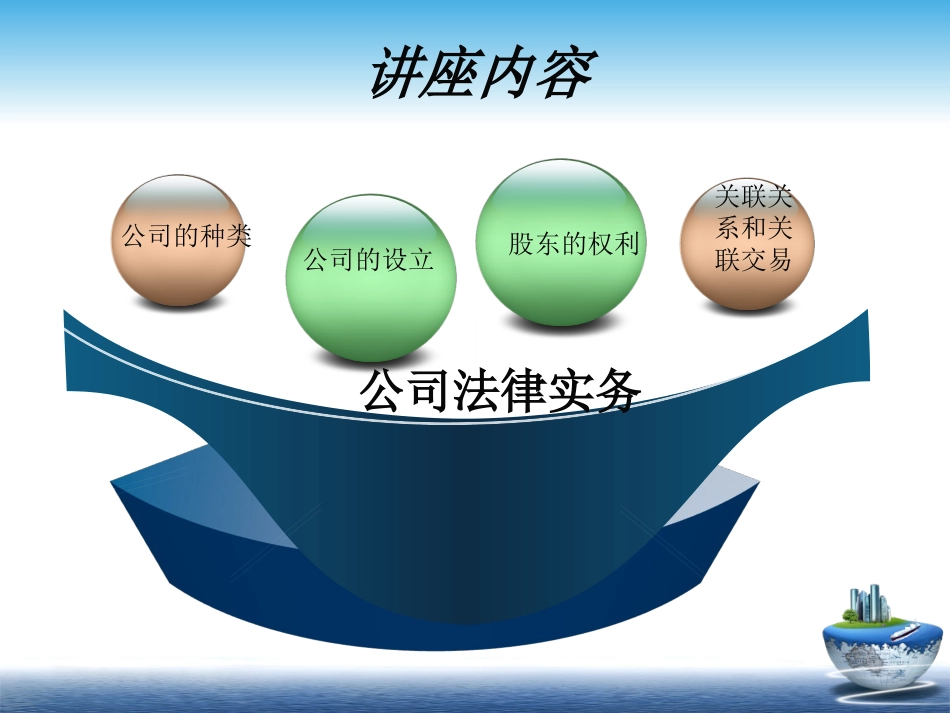 讲座内容

公司的种类

公司的设立

股东的权利

关联关系和关联交易

公司法律实务